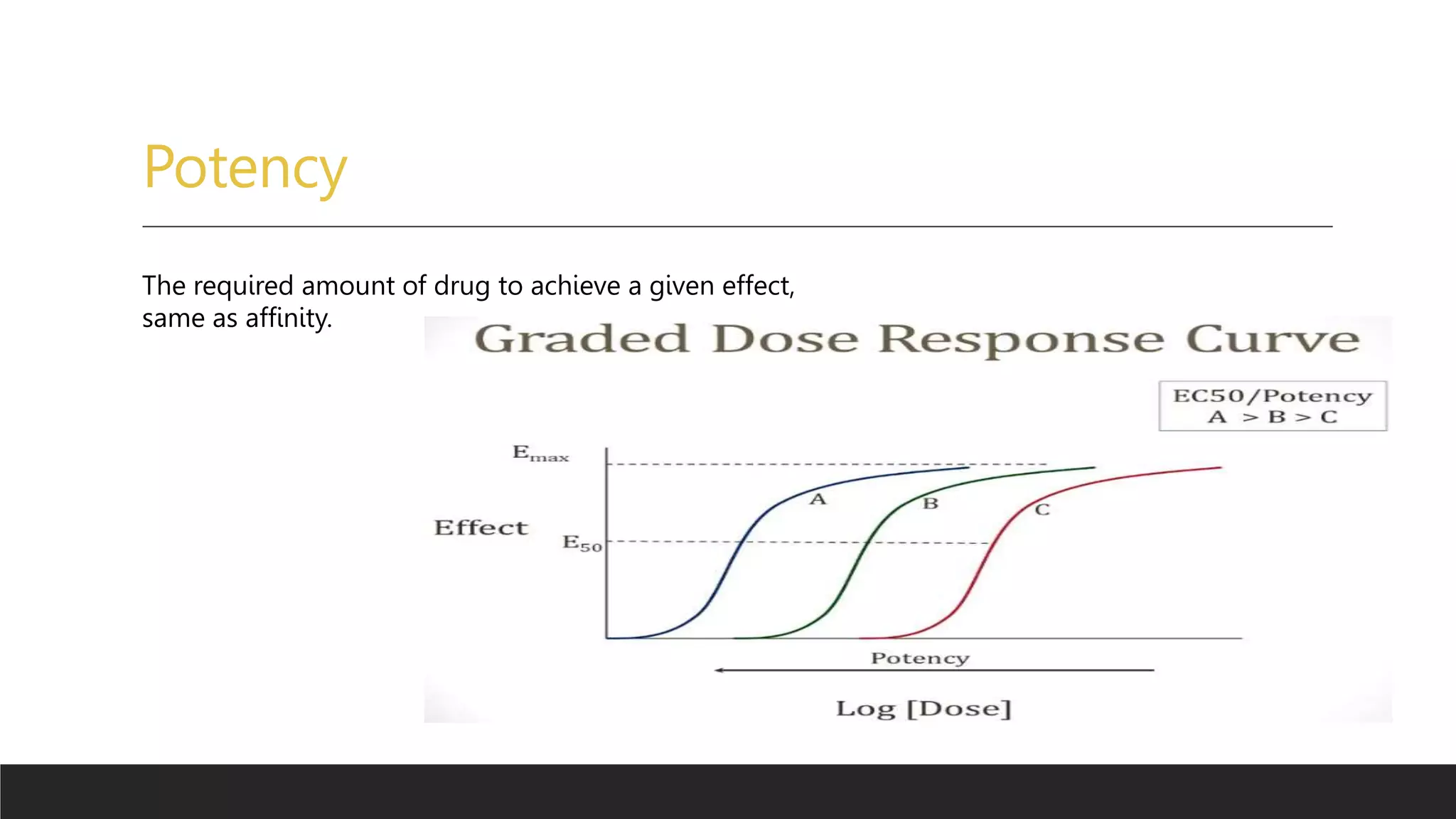 Potency

The required amount of drug to achieve a given effect, same as affinity.

Graded Dose Response Curve

EC50/Potency
A > B > C

$E_{max}$

Effect

$E_{50}$

A

B

C

Potency

Log [Dose]